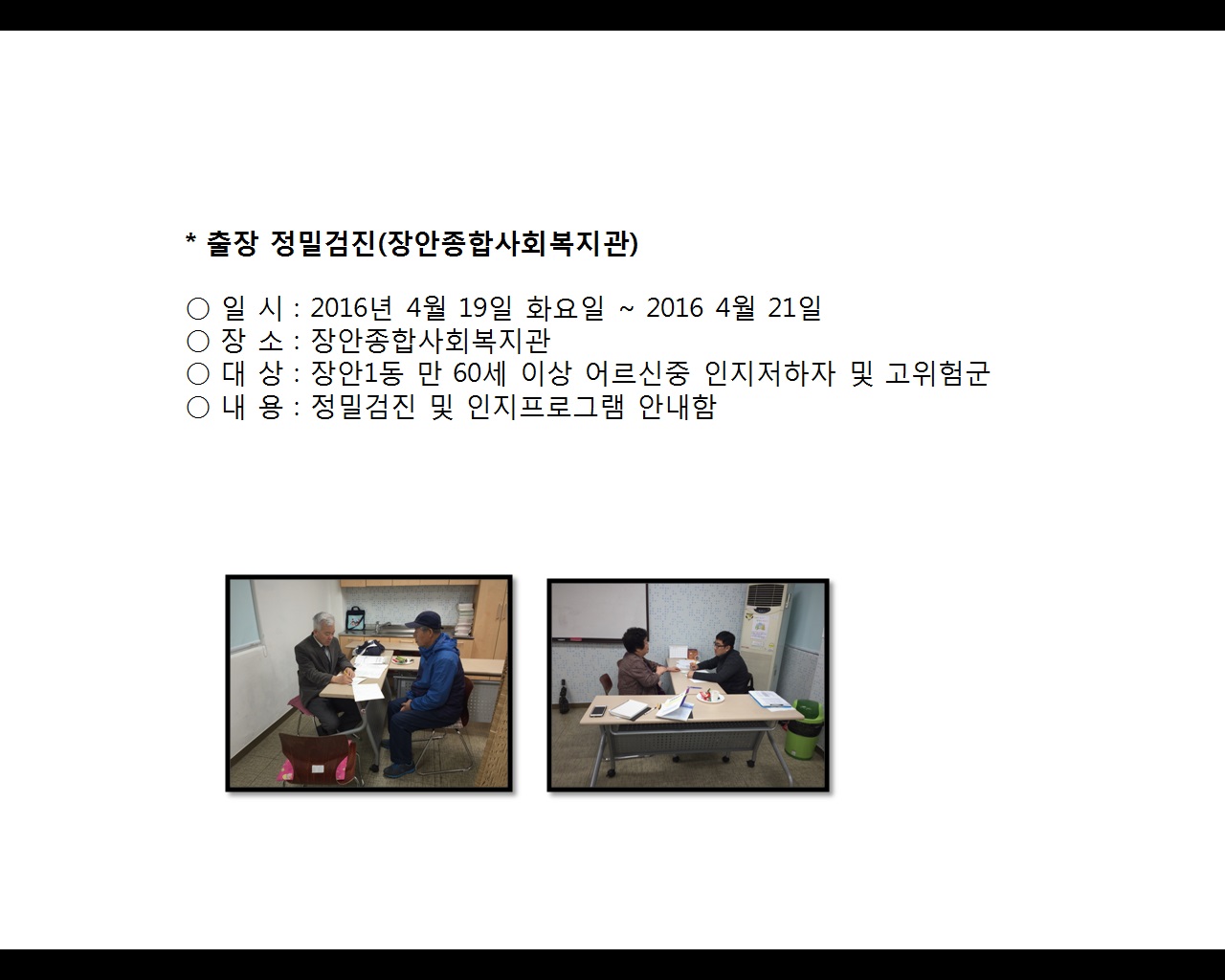 * 출장 정밀검진(장안종합사회복지관)

○ 일 시 : 2016년 4월 19일 화요일 ~ 2016 4월 21일
○ 장 소 : 장안종합사회복지관
○ 대 상 : 장안1동 만 60세 이상 어르신중 인지저하자 및 고위험군
○ 내 용 : 정밀검진 및 인지프로그램 안내함